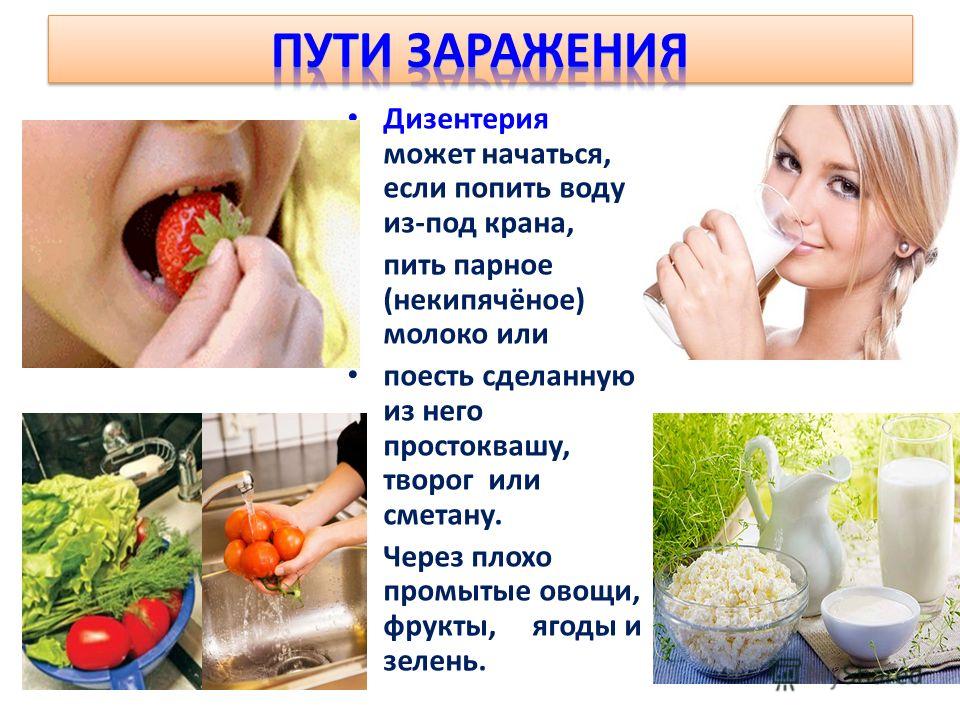 ПУТИ ЗАРАЖЕНИЯ

• Дизентерия может начаться, если попить воду из-под крана,

пить парное (некипячёное) молоко или

• поесть сделанную из него простоквашу, творог или сметану.

Через плохо промытые овощи, фрукты, ягоды и зелень.